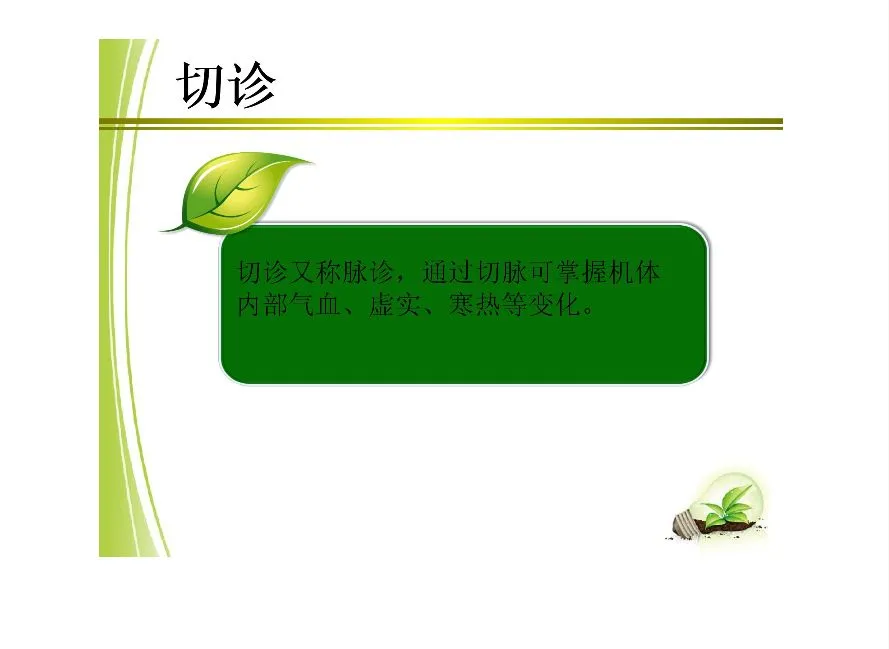 切诊

切诊又称脉诊，通过切脉可掌握机体内部气血、虚实、寒热等变化。